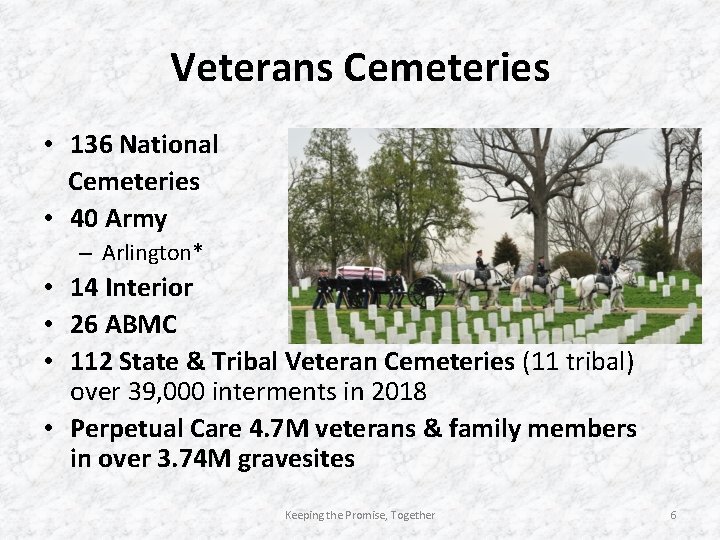 Veterans Cemeteries

• 136 National Cemeteries
• 40 Army
  – Arlington*
• 14 Interior
• 26 ABMC
• 112 State & Tribal Veteran Cemeteries (11 tribal) over 39,000 interments in 2018
• Perpetual Care 4.7M veterans & family members in over 3.74M gravesites

Keeping the Promise, Together

6